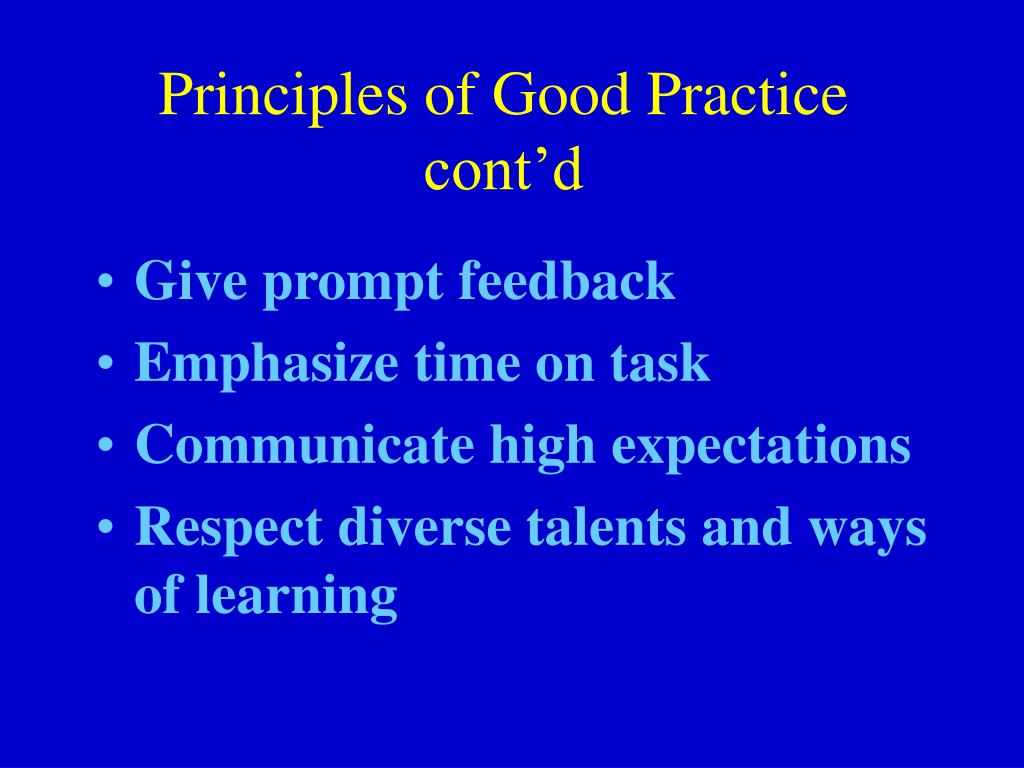 Principles of Good Practice cont’d

• Give prompt feedback
• Emphasize time on task
• Communicate high expectations
• Respect diverse talents and ways of learning